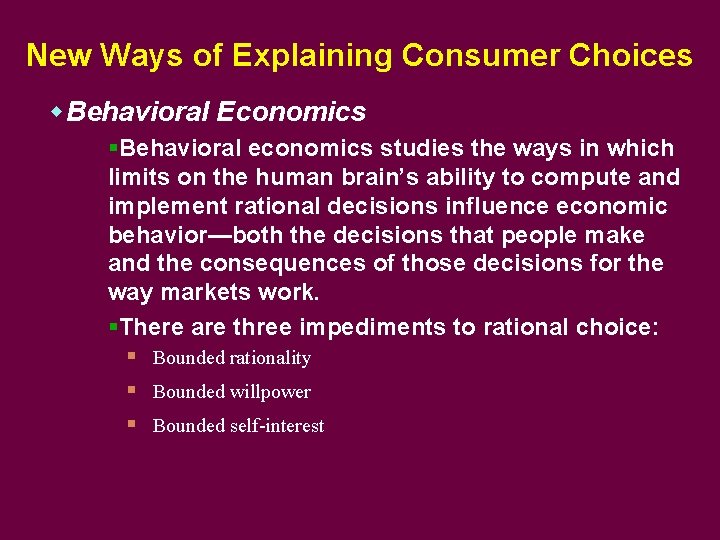 New Ways of Explaining Consumer Choices

Behavioral Economics

Behavioral economics studies the ways in which limits on the human brain's ability to compute and implement rational decisions influence economic behavior—both the decisions that people make and the consequences of those decisions for the way markets work.

There are three impediments to rational choice:

Bounded rationality

Bounded willpower

Bounded self-interest